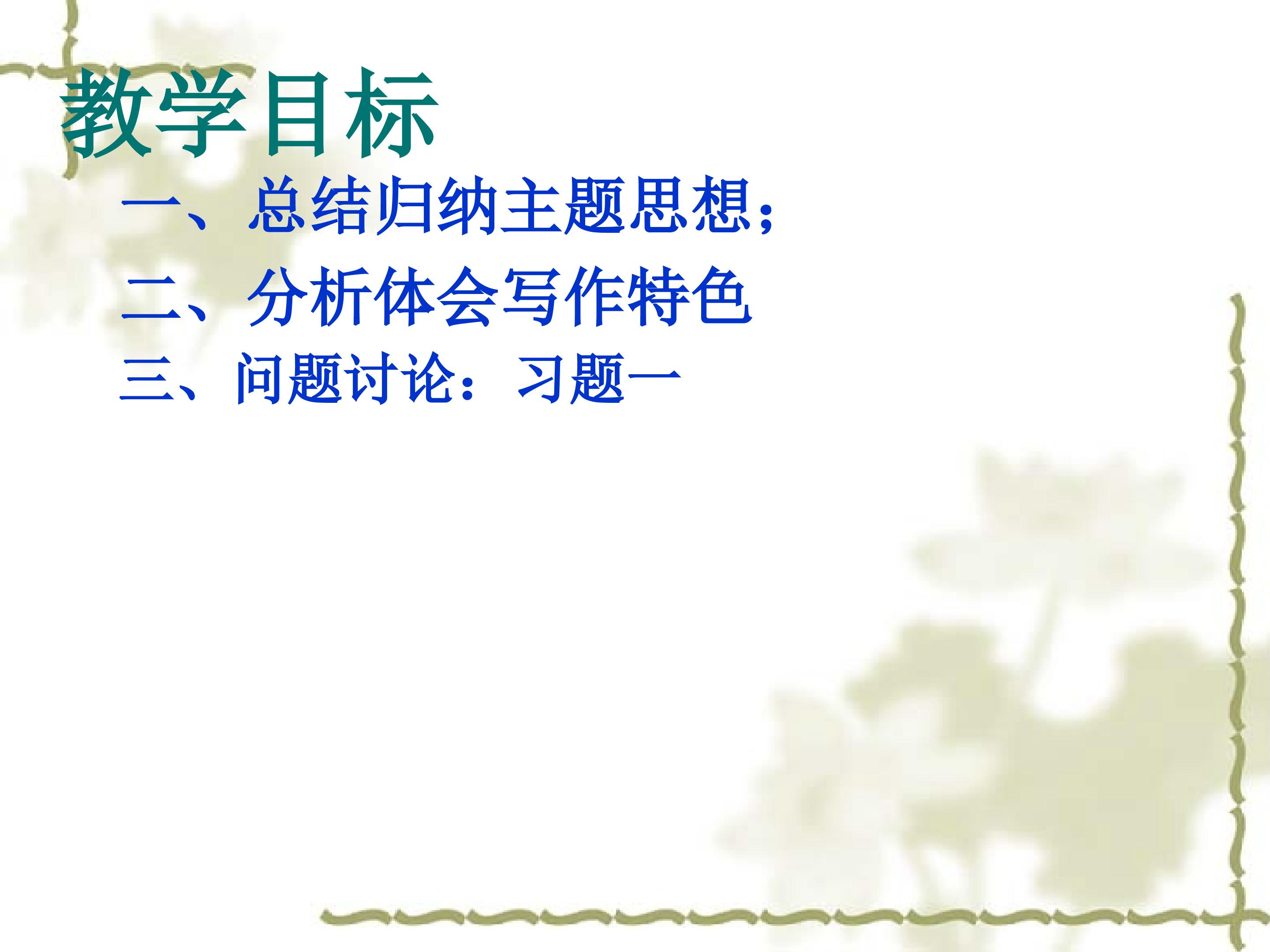 教学目标

一、总结归纳主题思想；

二、分析体会写作特色

三、问题讨论：习题一